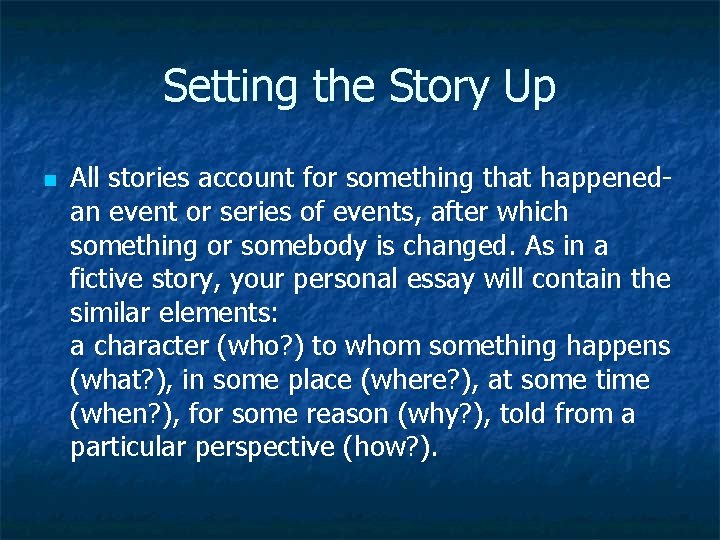 Setting the Story Up

All stories account for something that happened- an event or series of events, after which something or somebody is changed. As in a fictive story, your personal essay will contain the similar elements:
a character (who?) to whom something happens (what?), in some place (where?), at some time (when?), for some reason (why?), told from a particular perspective (how?).